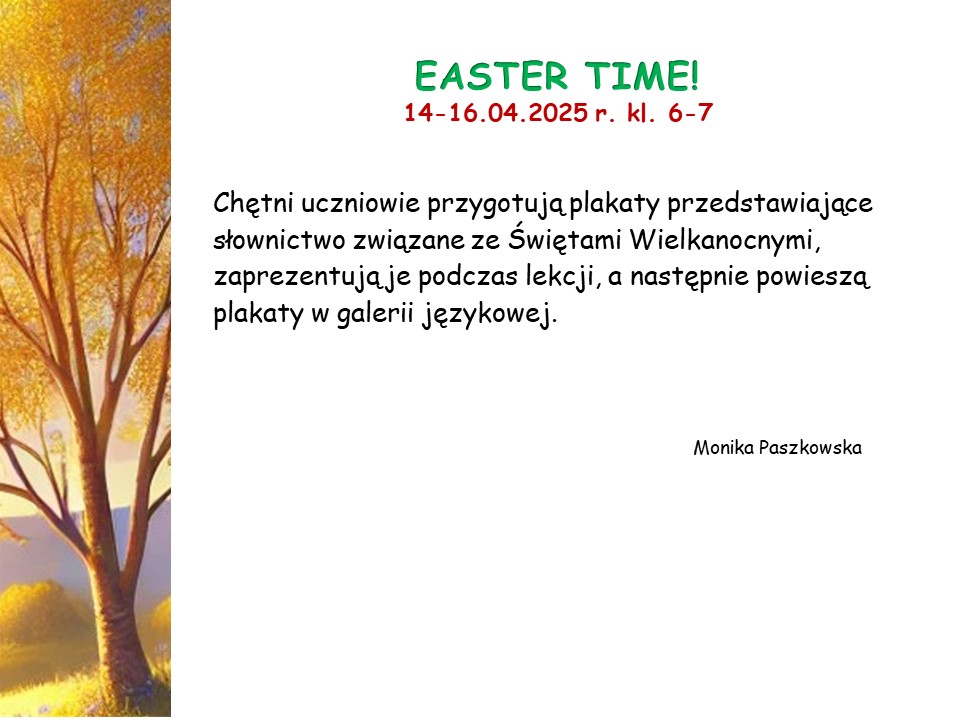 EASTER TIME!
14-16.04.2025 r. kl. 6-7

Chętni uczniowie przygotują plakaty przedstawiające słownictwo związane ze Świętami Wielkanocnymi, zaprezentują je podczas lekcji, a następnie powieszą plakaty w galerii językowej.

Monika Paszkowska